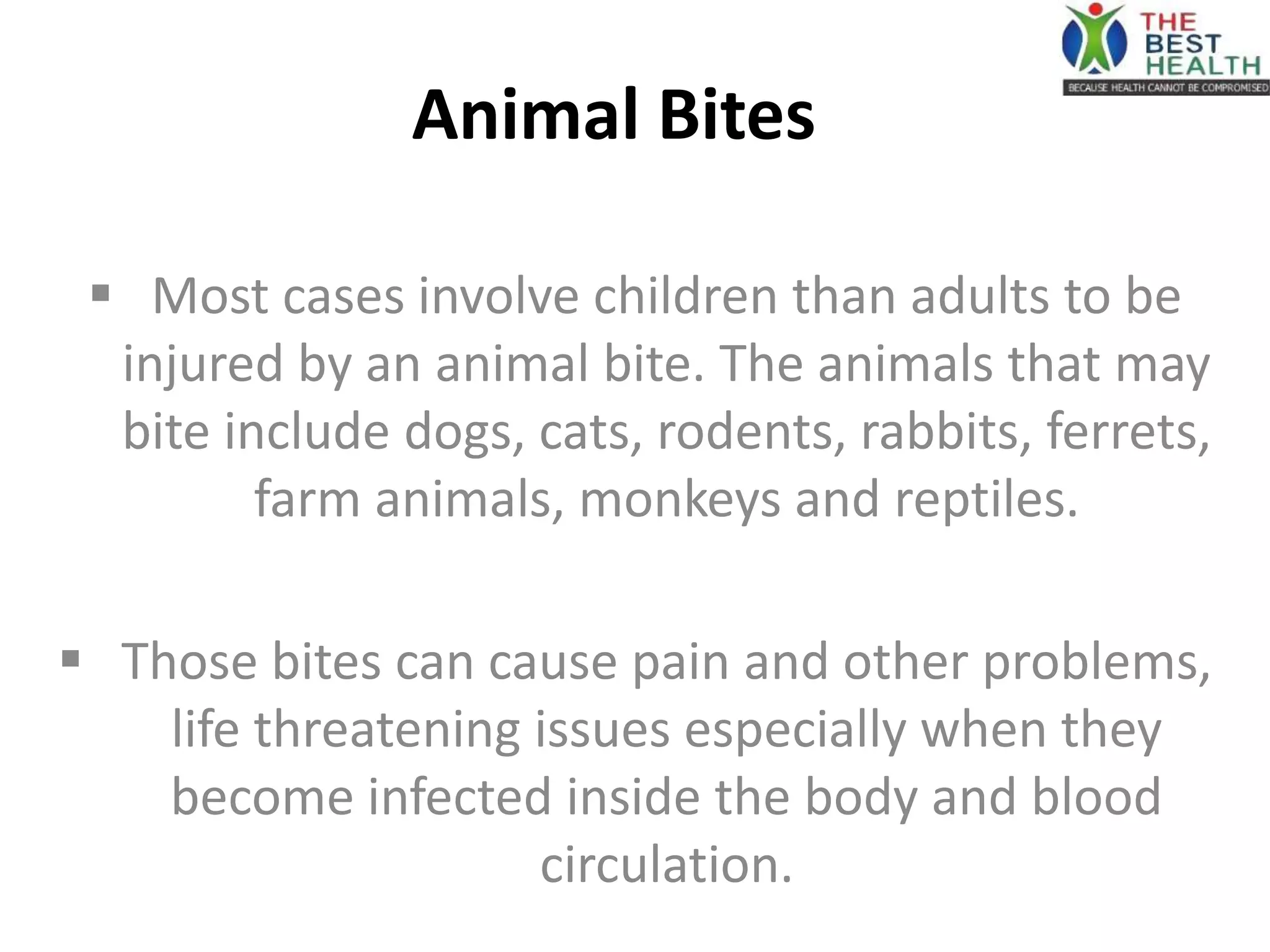 THE BEST HEALTH
BECAUSE HEALTH CANNOT BE COMPROMISED

Animal Bites

▪ Most cases involve children than adults to be injured by an animal bite. The animals that may bite include dogs, cats, rodents, rabbits, ferrets, farm animals, monkeys and reptiles.

▪ Those bites can cause pain and other problems, life threatening issues especially when they become infected inside the body and blood circulation.